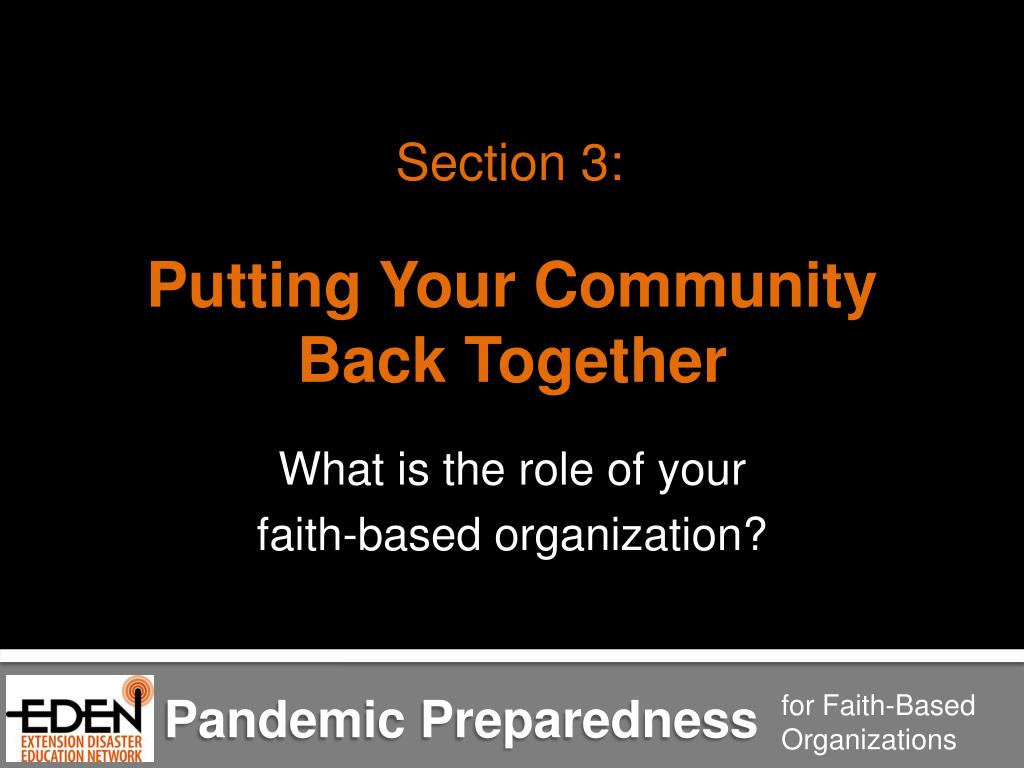 Section 3:

Putting Your Community Back Together

What is the role of your faith-based organization?

EDEN
EXTENSION DISASTER EDUCATION NETWORK

Pandemic Preparedness

for Faith-Based Organizations